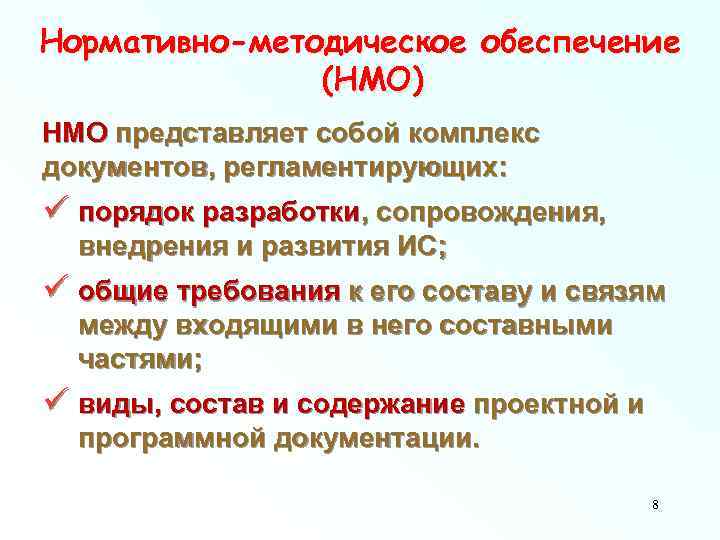 Нормативно-методическое обеспечение (НМО)

НМО представляет собой комплекс документов, регламентирующих:

✓ порядок разработки, сопровождения, внедрения и развития ИС;

✓ общие требования к его составу и связям между входящими в него составными частями;

✓ виды, состав и содержание проектной и программной документации.

8